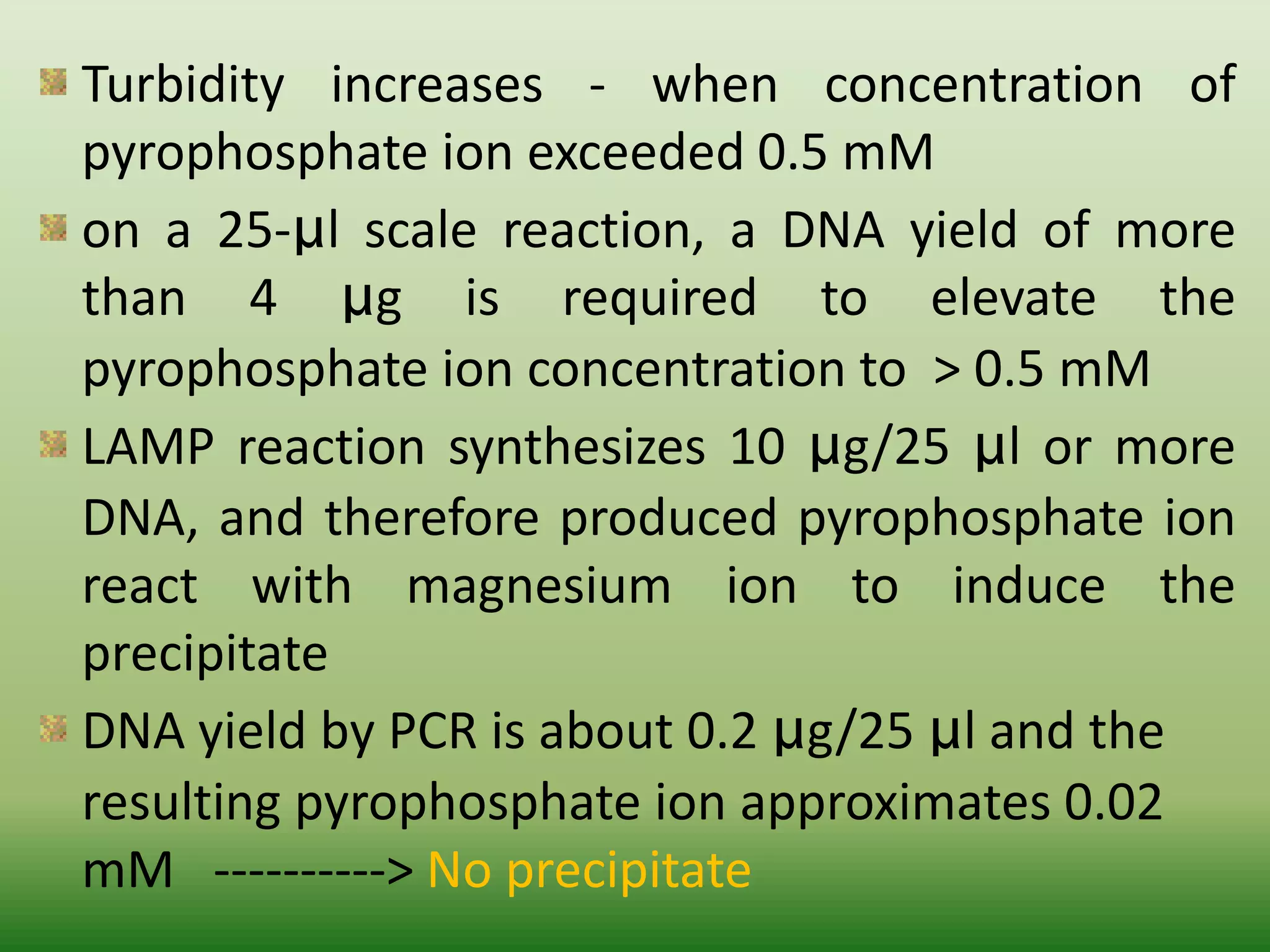 Turbidity increases - when concentration of pyrophosphate ion exceeded 0.5 mM

on a 25-µl scale reaction, a DNA yield of more than 4 µg is required to elevate the pyrophosphate ion concentration to > 0.5 mM

LAMP reaction synthesizes 10 µg/25 µl or more DNA, and therefore produced pyrophosphate ion react with magnesium ion to induce the precipitate

DNA yield by PCR is about 0.2 µg/25 µl and the resulting pyrophosphate ion approximates 0.02 mM ----------> No precipitate